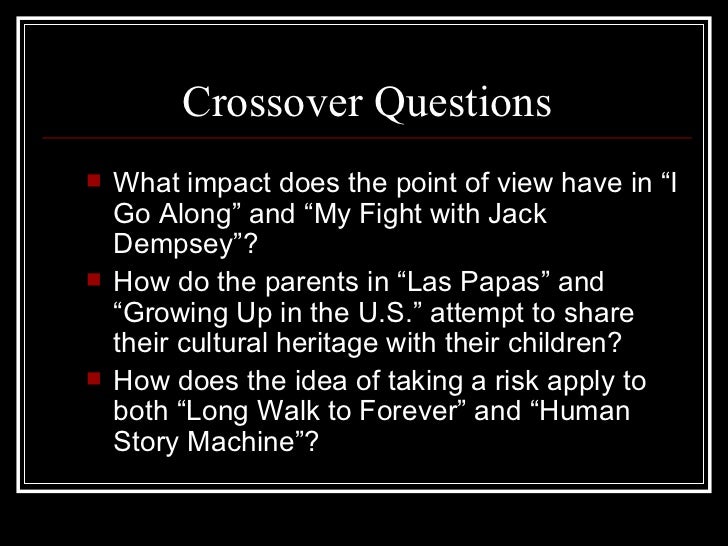 Crossover Questions

What impact does the point of view have in “I Go Along” and “My Fight with Jack Dempsey”?

How do the parents in “Las Papas” and “Growing Up in the U.S.” attempt to share their cultural heritage with their children?

How does the idea of taking a risk apply to both “Long Walk to Forever” and “Human Story Machine”?